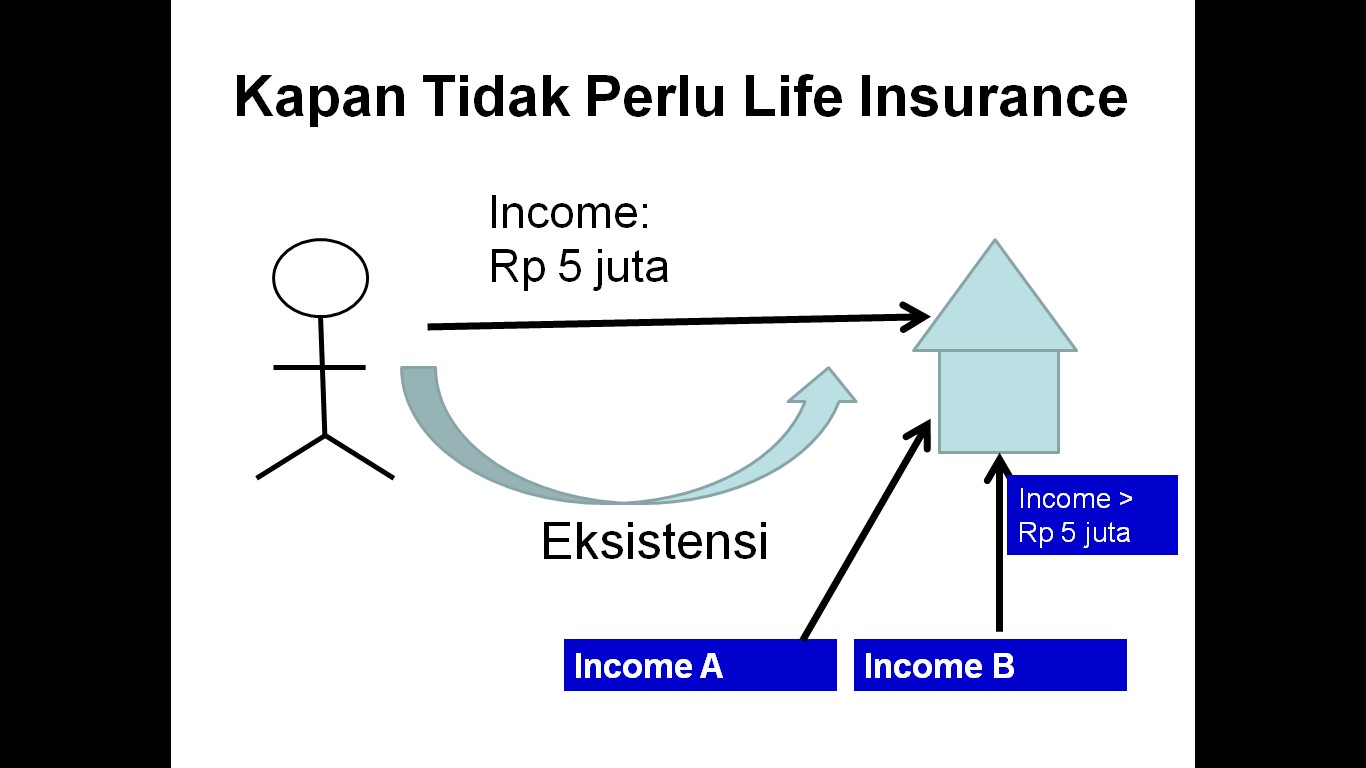 Kapan Tidak Perlu Life Insurance

Income:
Rp 5 juta

Eksistensi

Income >
Rp 5 juta

Income A

Income B